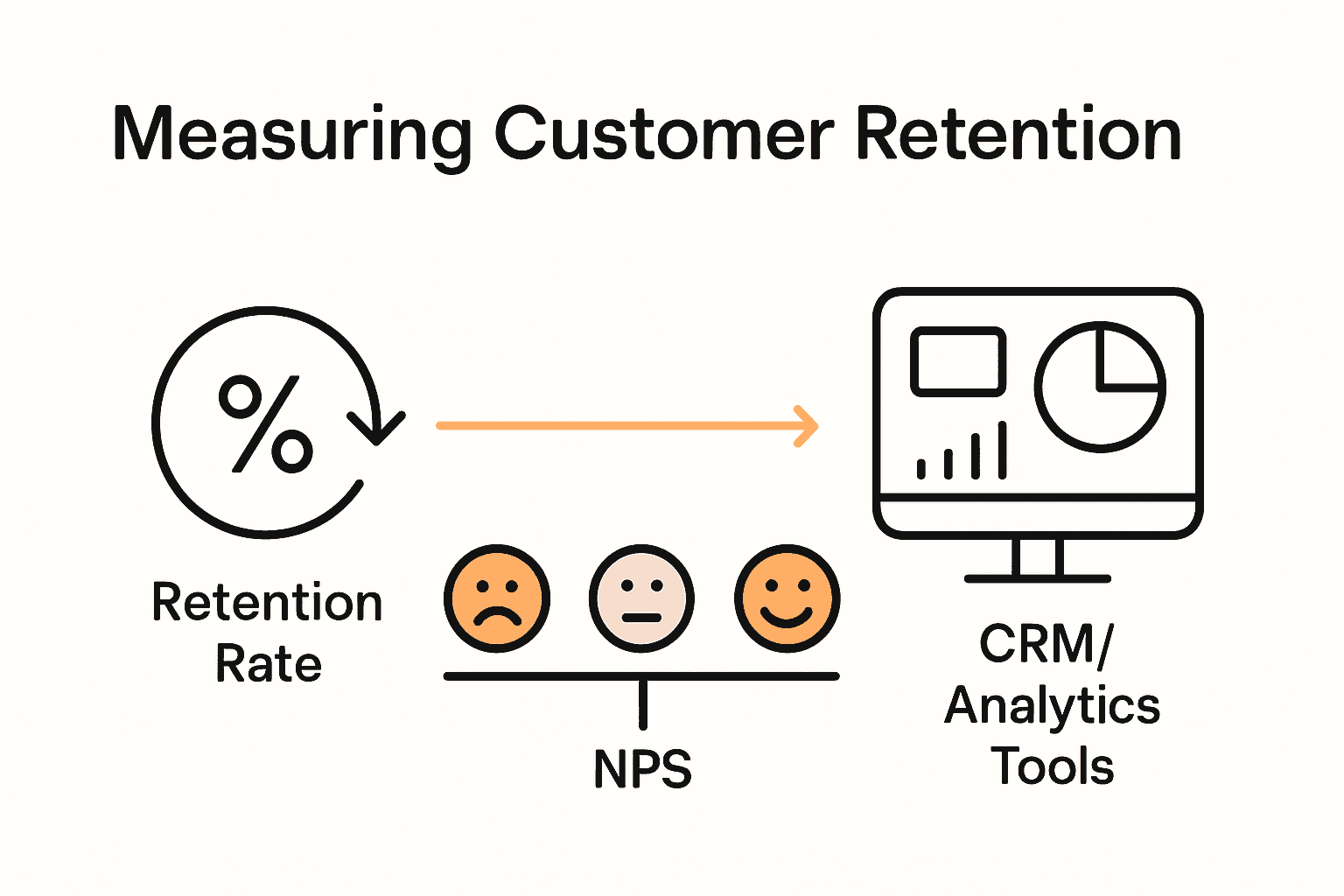 Measuring Customer Retention

%

Retention Rate

NPS

CRM/ Analytics Tools